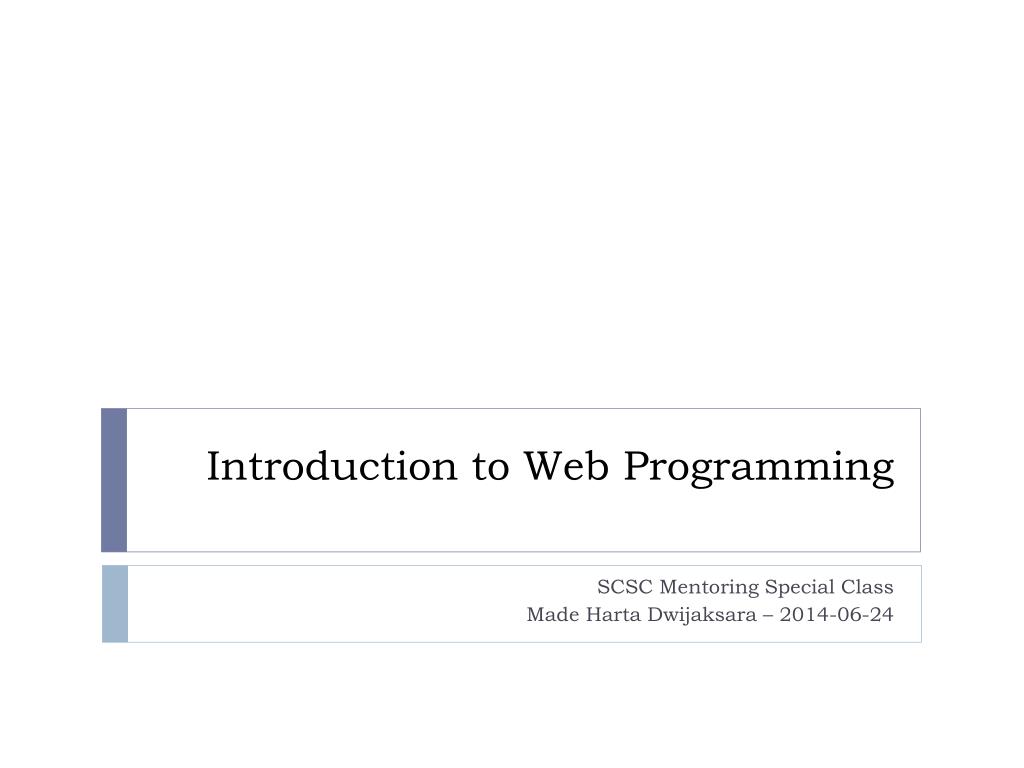 Introduction to Web Programming

SCSC Mentoring Special Class
Made Harta Dwijaksara – 2014-06-24